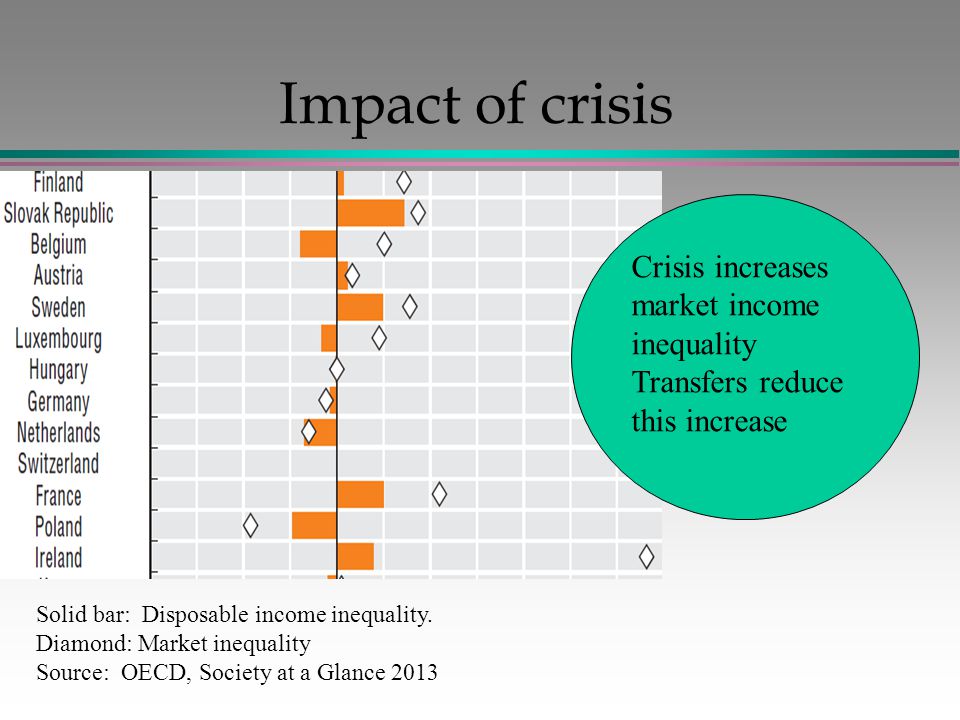 Impact of crisis

Finland
Slovak Republic
Belgium
Austria
Sweden
Luxembourg
Hungary
Germany
Netherlands
Switzerland
France
Poland
Ireland

Crisis increases market income inequality
Transfers reduce this increase

Solid bar: Disposable income inequality.
Diamond: Market inequality
Source: OECD, Society at a Glance 2013